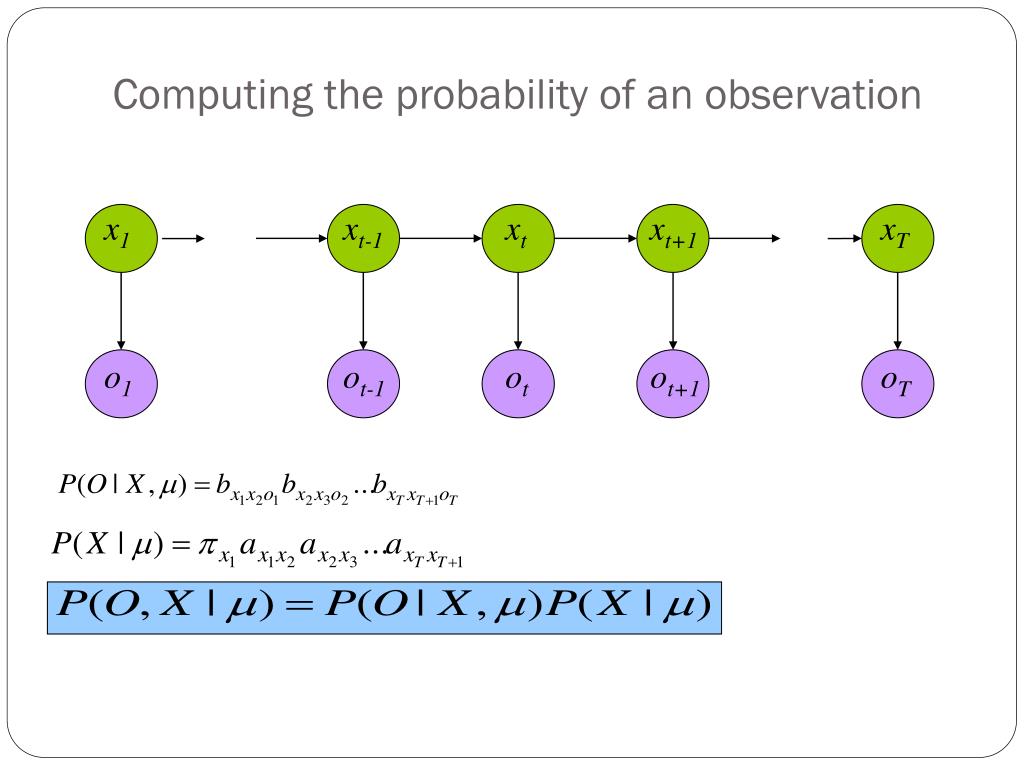 Computing the probability of an observation

$x_1$

$x_{t-1}$

$x_t$

$x_{t+1}$

$x_T$

$o_1$

$o_{t-1}$

$o_t$

$o_{t+1}$

$o_T$

$P(O \mid X, \mu) = b_{x_1 x_2 o_1} b_{x_2 x_3 o_2} .. b_{x_T x_{T+1} o_T}$

$P(X \mid \mu) = \pi_{x_1} a_{x_1 x_2} a_{x_2 x_3} .. a_{x_T x_{T+1}}$

$P(O, X \mid \mu) = P(O \mid X, \mu) P(X \mid \mu)$